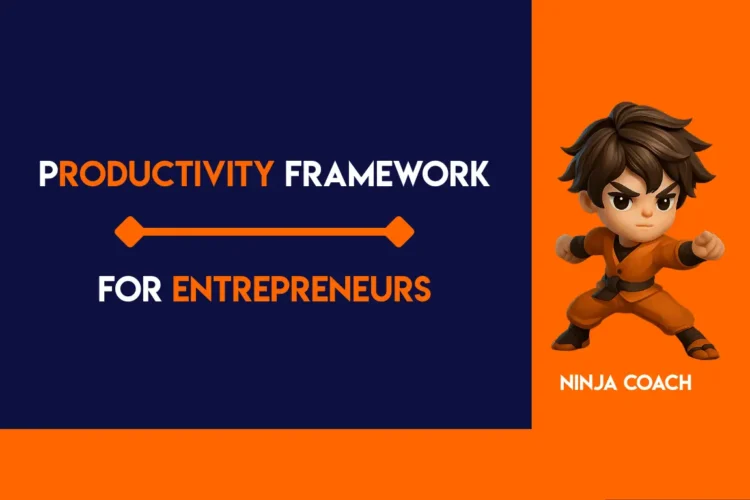 PRODUCTIVITY FRAMEWORK

FOR ENTREPRENEURS

NINJA COACH